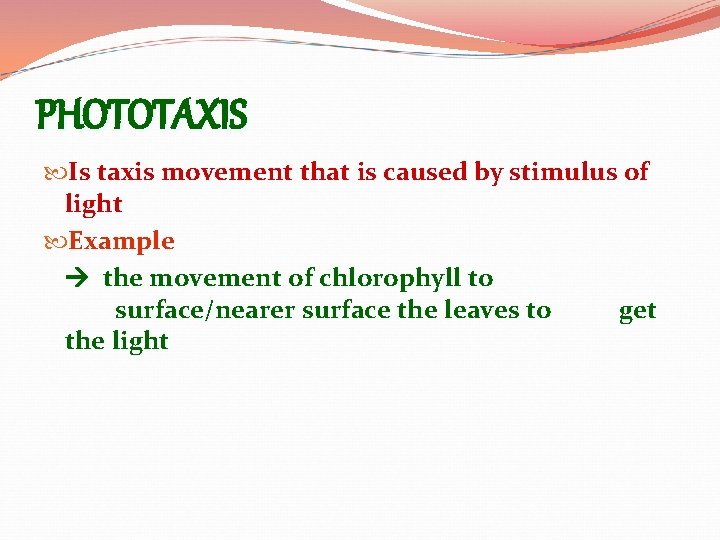 PHOTOTAXIS

Is taxis movement that is caused by stimulus of light

Example

→ the movement of chlorophyll to surface/nearer surface the leaves to get the light